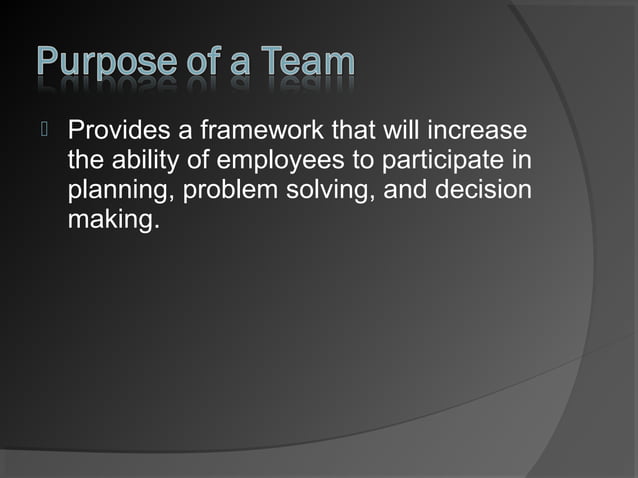 Purpose of a Team

 Provides a framework that will increase the ability of employees to participate in planning, problem solving, and decision making.